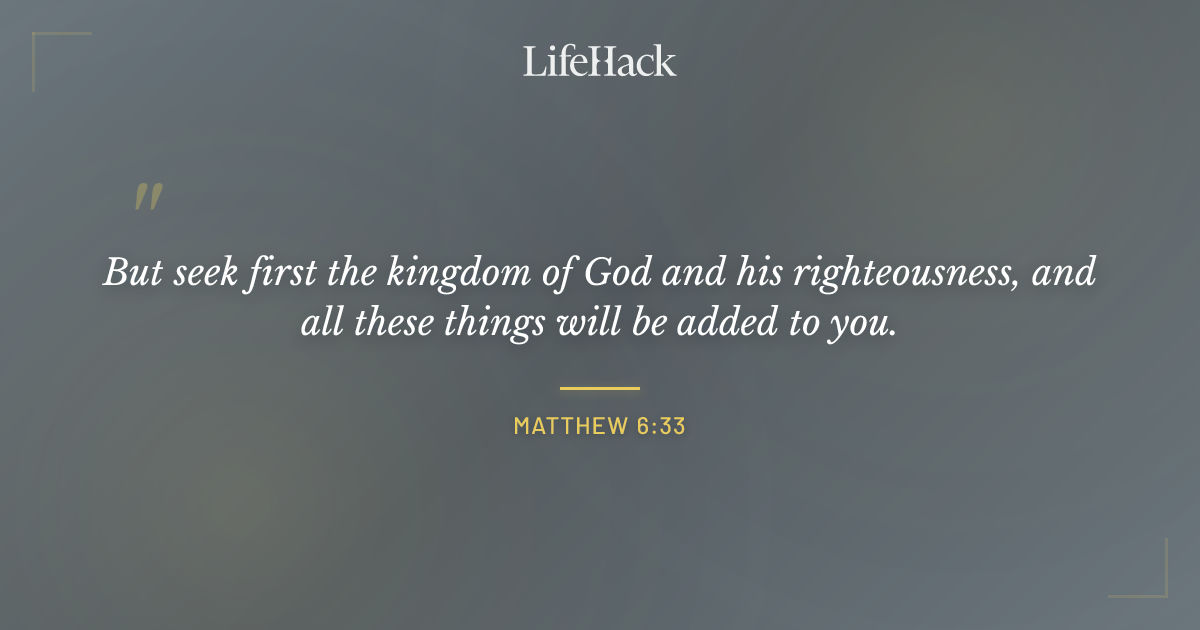 LifeHack

"

But seek first the kingdom of God and his righteousness, and all these things will be added to you.

MATTHEW 6:33